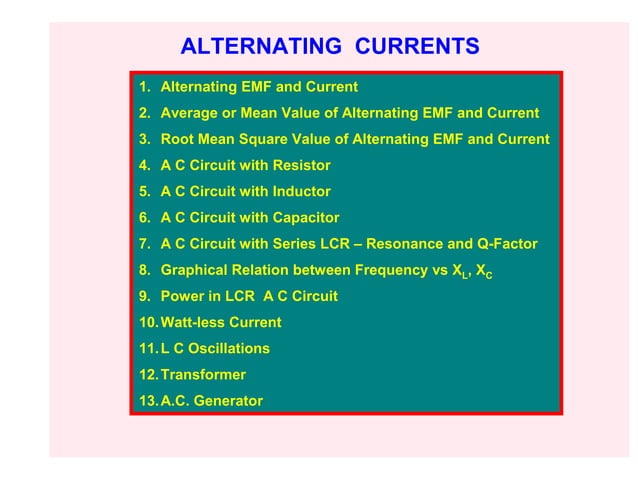 ALTERNATING CURRENTS

1. Alternating EMF and Current
2. Average or Mean Value of Alternating EMF and Current
3. Root Mean Square Value of Alternating EMF and Current
4. A C Circuit with Resistor
5. A C Circuit with Inductor
6. A C Circuit with Capacitor
7. A C Circuit with Series LCR – Resonance and Q-Factor
8. Graphical Relation between Frequency vs $X_L$, $X_C$
9. Power in LCR A C Circuit
10. Watt-less Current
11. L C Oscillations
12. Transformer
13. A.C. Generator